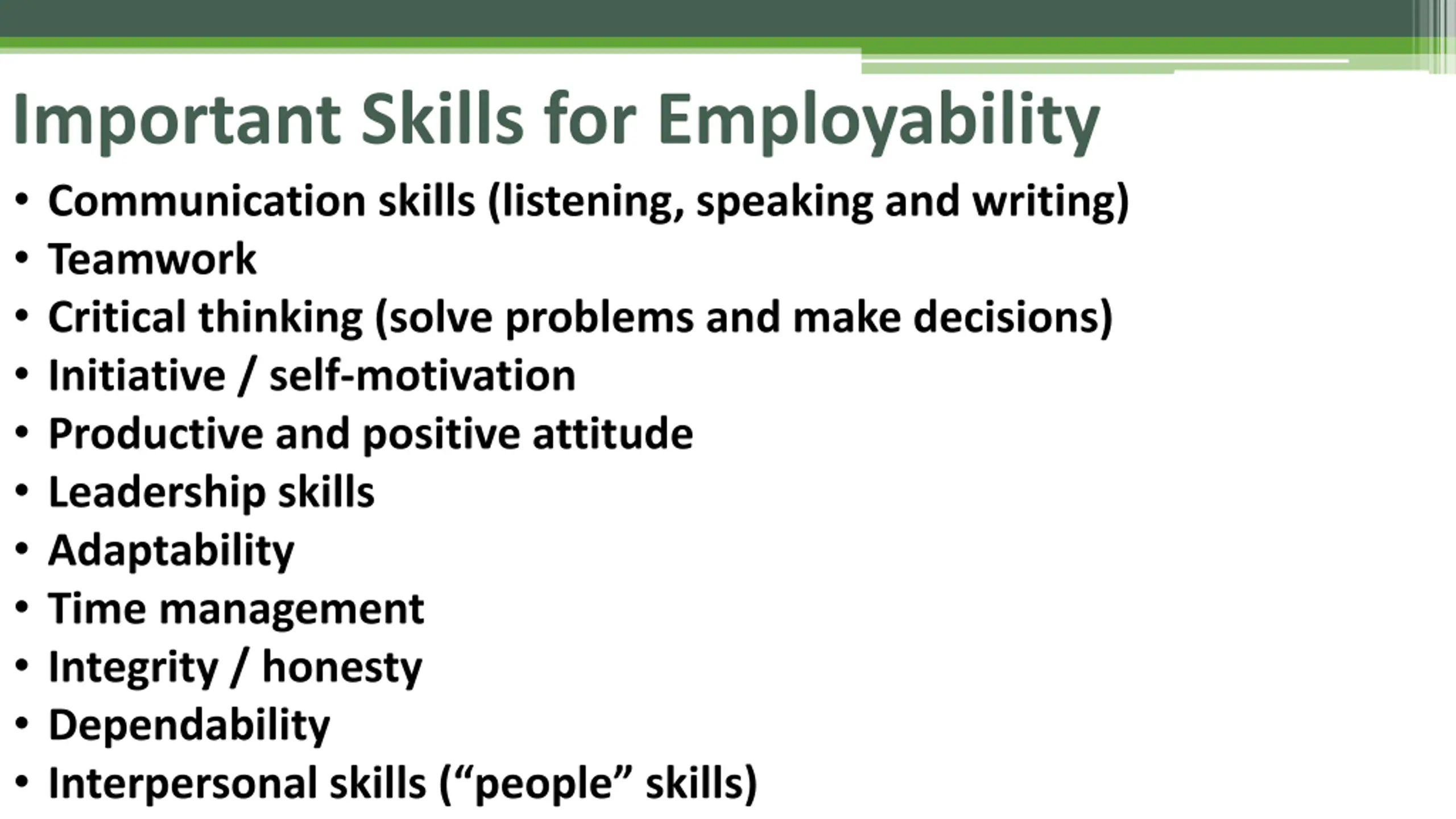 Important Skills for Employability

• Communication skills (listening, speaking and writing)
• Teamwork
• Critical thinking (solve problems and make decisions)
• Initiative / self-motivation
• Productive and positive attitude
• Leadership skills
• Adaptability
• Time management
• Integrity / honesty
• Dependability
• Interpersonal skills (“people” skills)